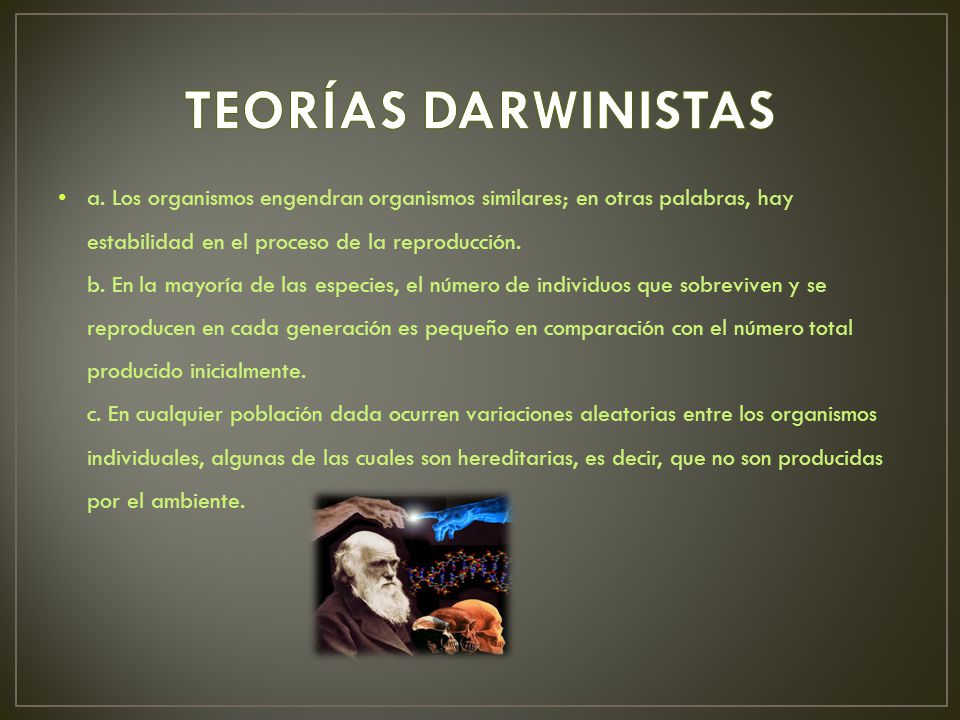 TEORÍAS DARWINISTAS

• a. Los organismos engendran organismos similares; en otras palabras, hay estabilidad en el proceso de la reproducción.
b. En la mayoría de las especies, el número de individuos que sobreviven y se reproducen en cada generación es pequeño en comparación con el número total producido inicialmente.
c. En cualquier población dada ocurren variaciones aleatorias entre los organismos individuales, algunas de las cuales son hereditarias, es decir, que no son producidas por el ambiente.